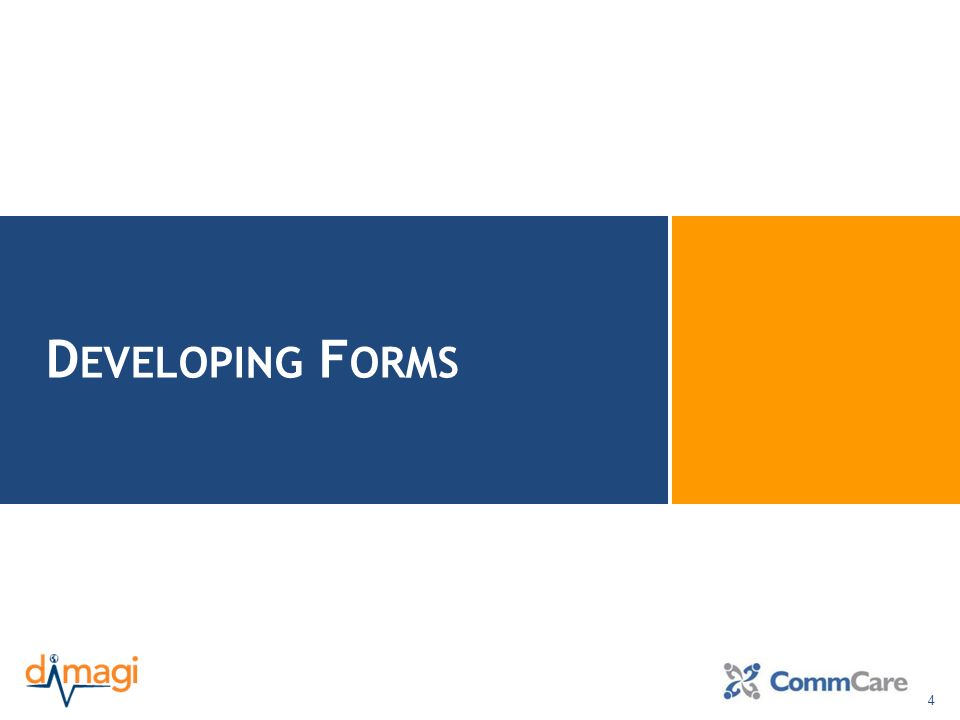 DEVELOPING FORMS

dimagi

CommCare

4